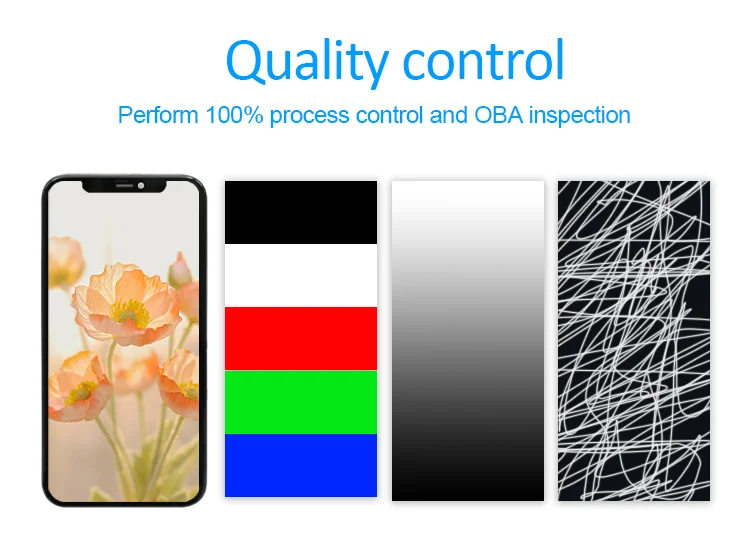 Quality control

Perform 100% process control and OBA inspection